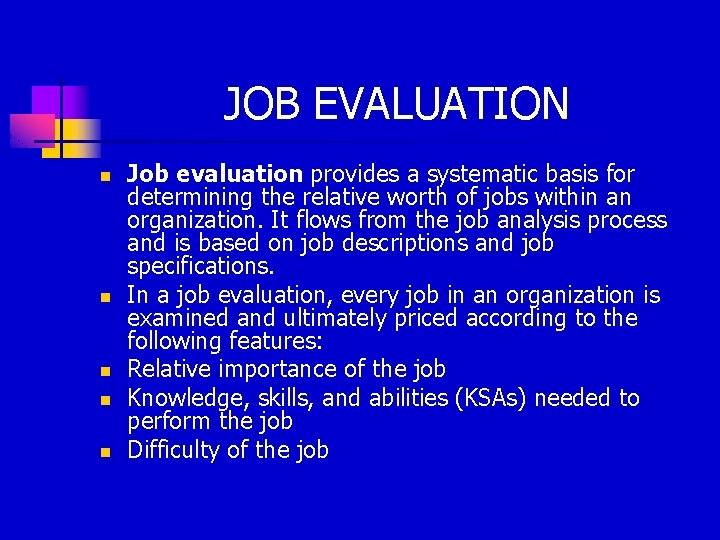 JOB EVALUATION

- Job evaluation provides a systematic basis for determining the relative worth of jobs within an organization. It flows from the job analysis process and is based on job descriptions and job specifications.
- In a job evaluation, every job in an organization is examined and ultimately priced according to the following features:
- Relative importance of the job
- Knowledge, skills, and abilities (KSAs) needed to perform the job
- Difficulty of the job